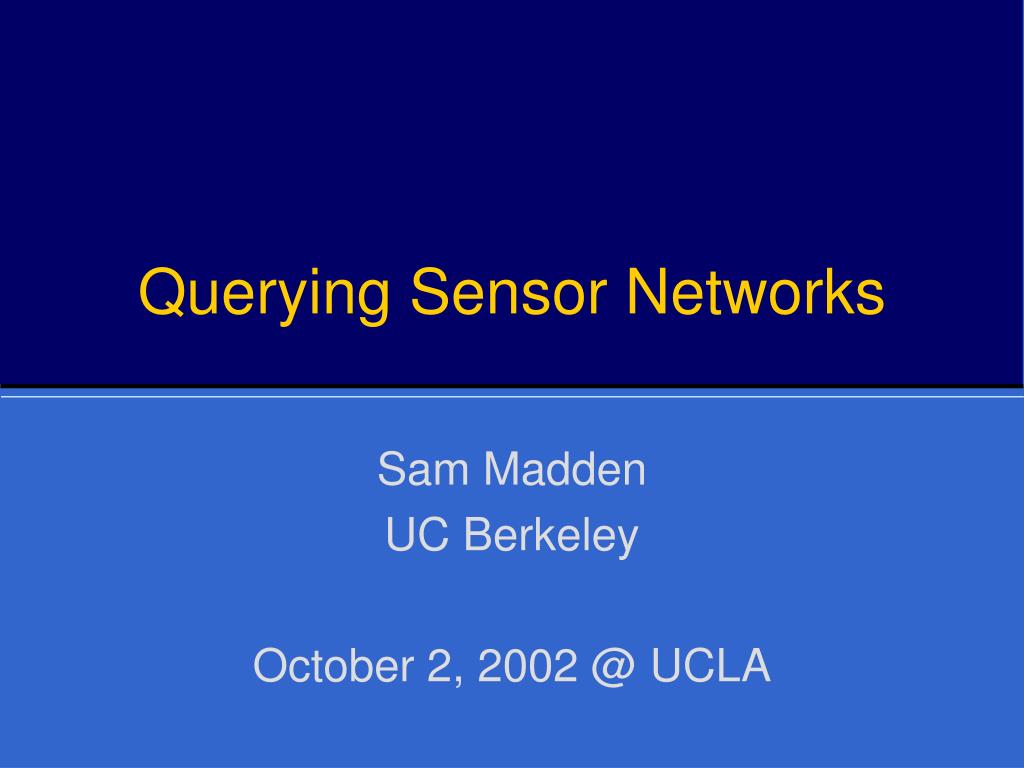 Querying Sensor Networks

Sam Madden
UC Berkeley

October 2, 2002 @ UCLA